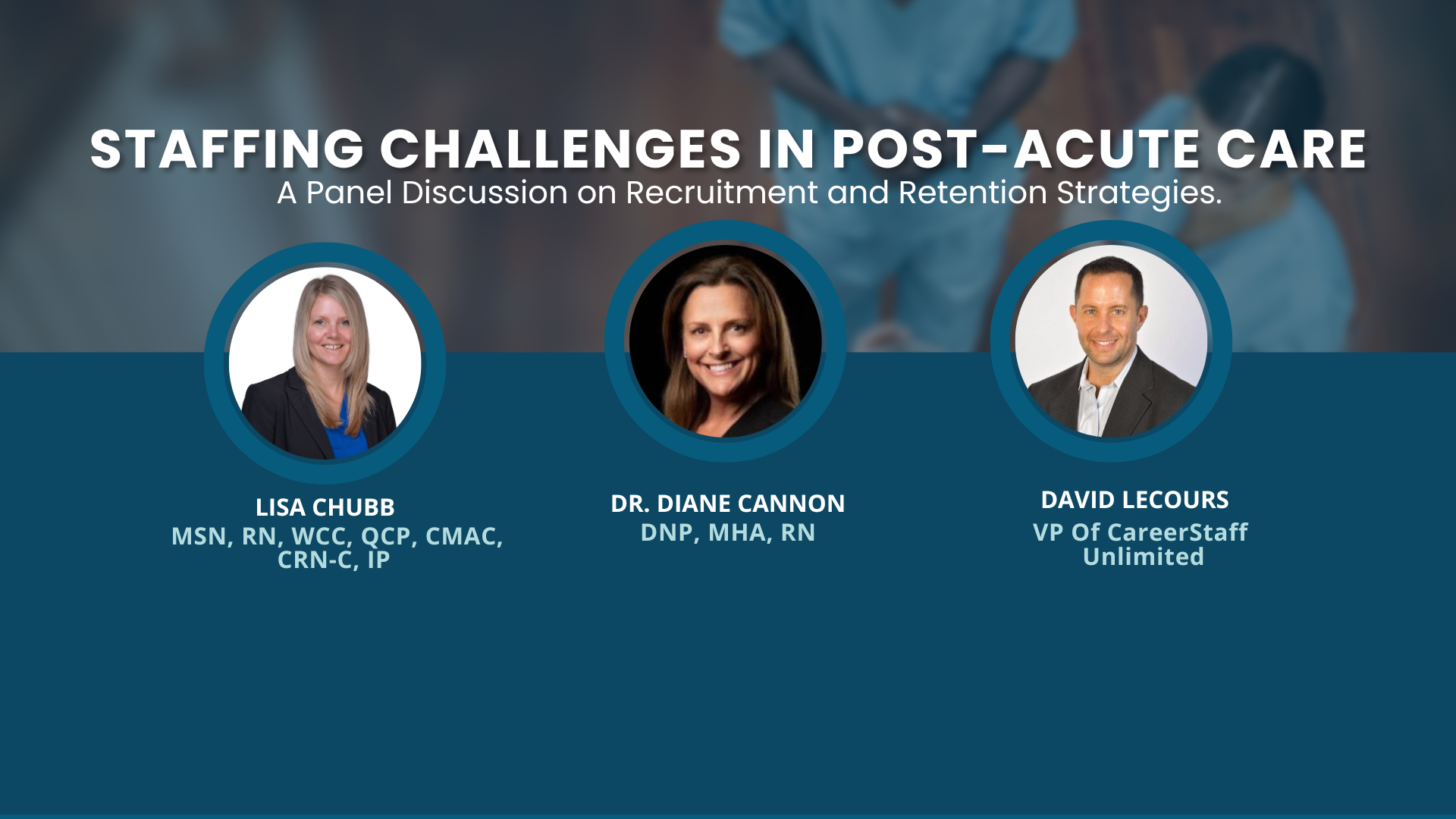 STAFFING CHALLENGES IN POST-ACUTE CARE
A Panel Discussion on Recruitment and Retention Strategies.

LISA CHUBB
MSN, RN, WCC, QCP, CMAC, CRN-C, IP

DR. DIANE CANNON
DNP, MHA, RN

DAVID LECOURS
VP Of CareerStaff Unlimited